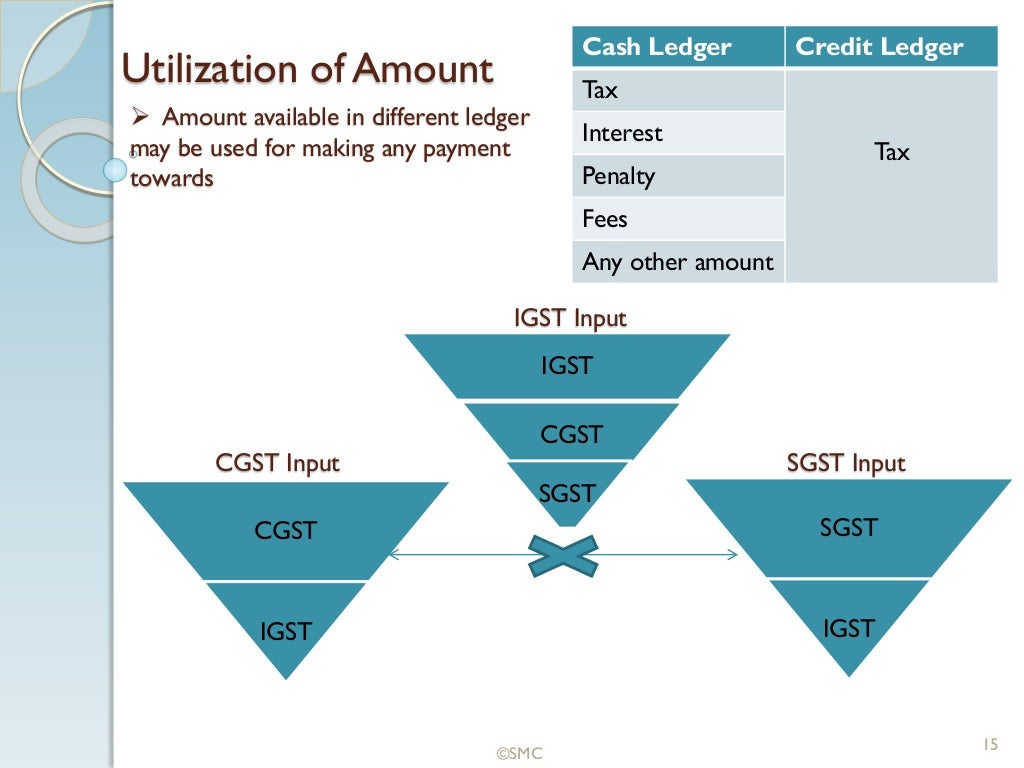 Utilization of Amount

➢ Amount available in different ledger may be used for making any payment towards

| Cash Ledger | Credit Ledger |
|---|---|
| Tax | Tax |
| Interest | |
| Penalty | |
| Fees | |
| Any other amount | |

IGST Input
IGST
CGST
SGST

CGST Input
CGST
IGST

SGST Input
SGST
IGST

©SMC

15